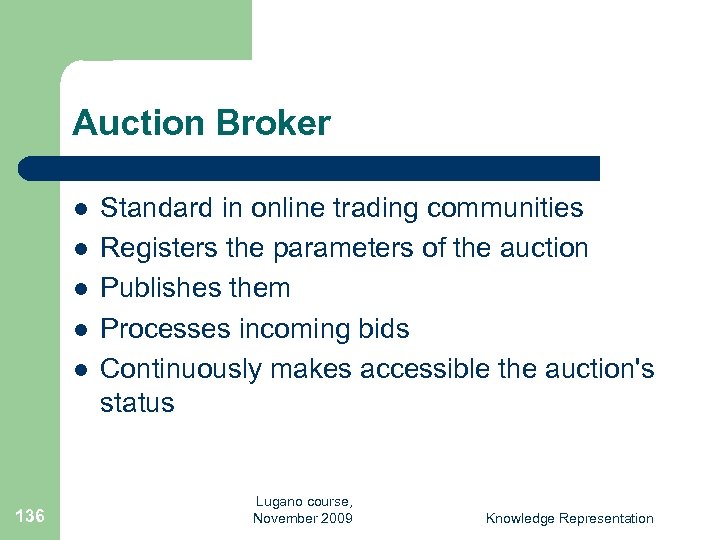 Auction Broker

- Standard in online trading communities
- Registers the parameters of the auction
- Publishes them
- Processes incoming bids
- Continuously makes accessible the auction's status

136

Lugano course, November 2009

Knowledge Representation